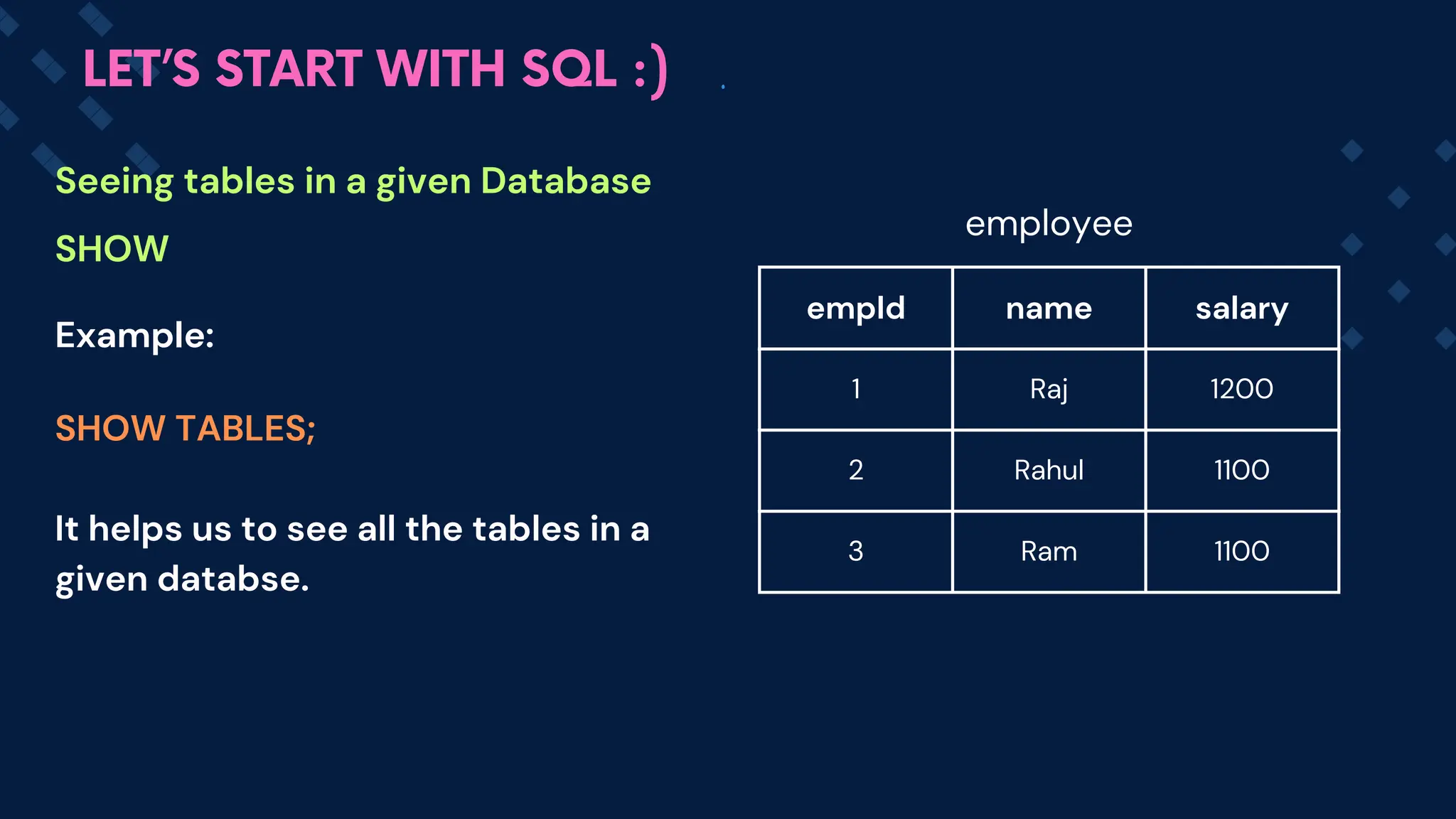 LET'S START WITH SQL :)

Seeing tables in a given Database

SHOW

Example:

SHOW TABLES;

It helps us to see all the tables in a given databse.

employee

| empId | name | salary |
|---|---|---|
| 1 | Raj | 1200 |
| 2 | Rahul | 1100 |
| 3 | Ram | 1100 |